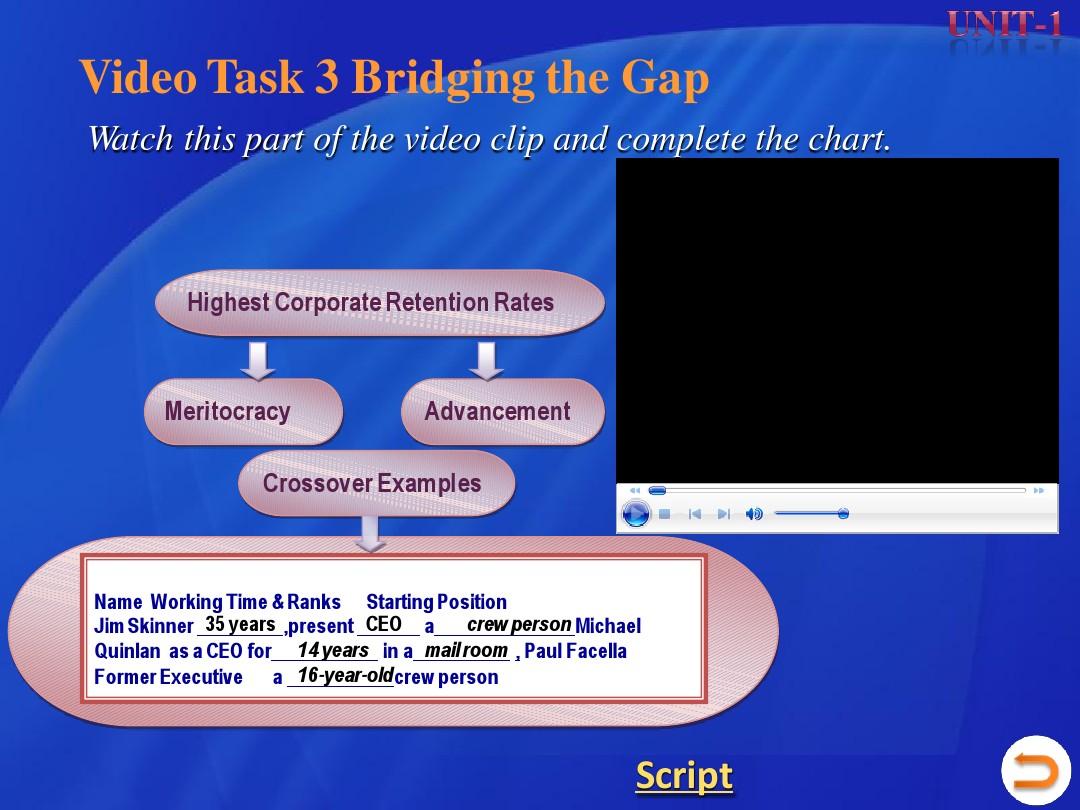 UNIT-1

Video Task 3 Bridging the Gap

Watch this part of the video clip and complete the chart.

Highest Corporate Retention Rates

Meritocracy

Advancement

Crossover Examples

Name Working Time & Ranks Starting Position
Jim Skinner 35 years ,present CEO a crew person Michael Quinlan as a CEO for 14 years in a mail room , Paul Facella Former Executive a 16-year-old crew person

Script